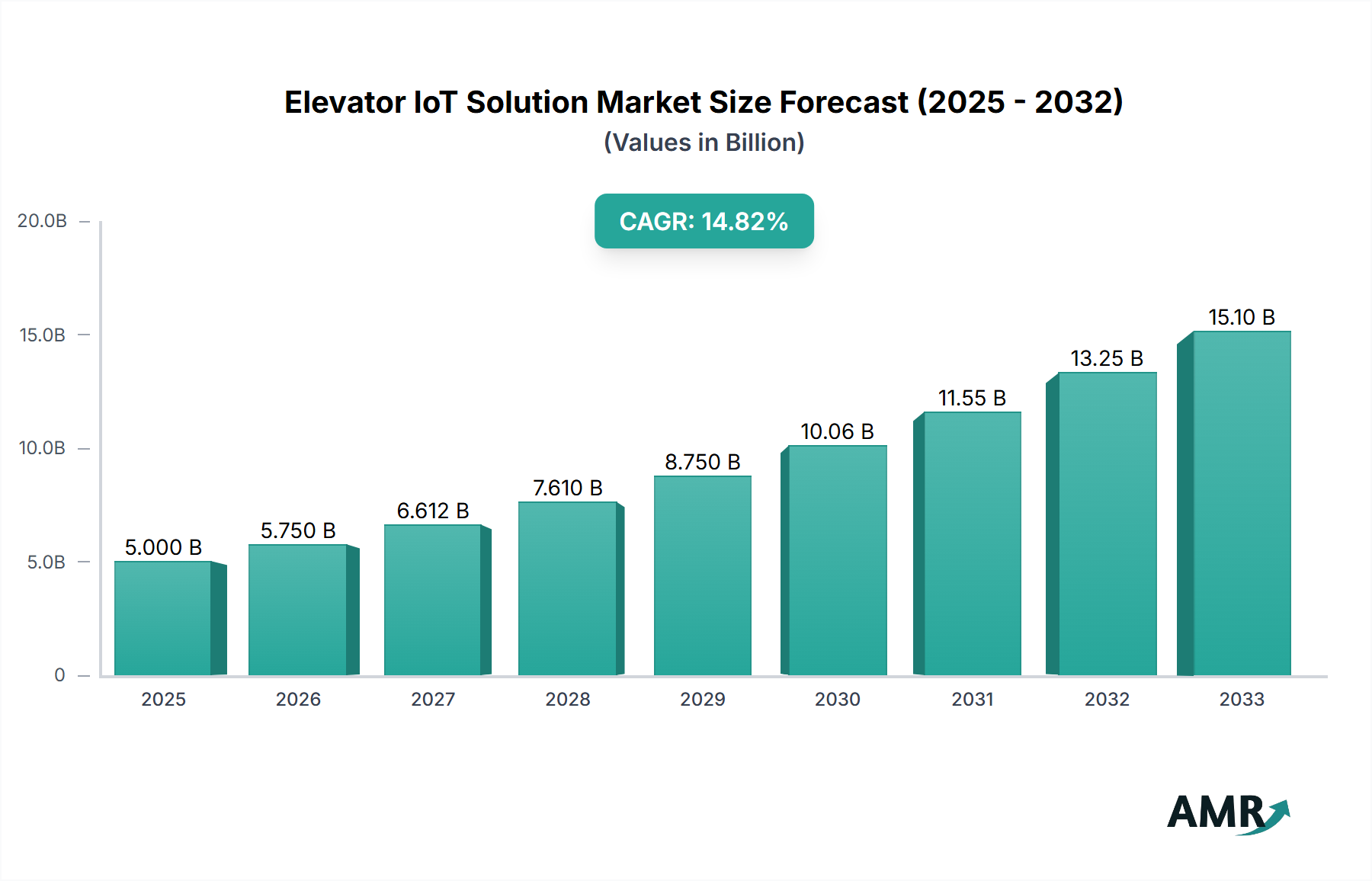 Elevator IoT Solution Market Size Forecast (2025 - 2032)
(Values in Billion)

CAGR: 14.82%

20.0B
15.0B
10.0B
5.0B
0

5.000 B
5.750 B
6.612 B
7.610 B
8.750 B
10.06 B
11.55 B
13.25 B
15.10 B

2025
2026
2027
2028
2029
2030
2031
2032
2033

AMR